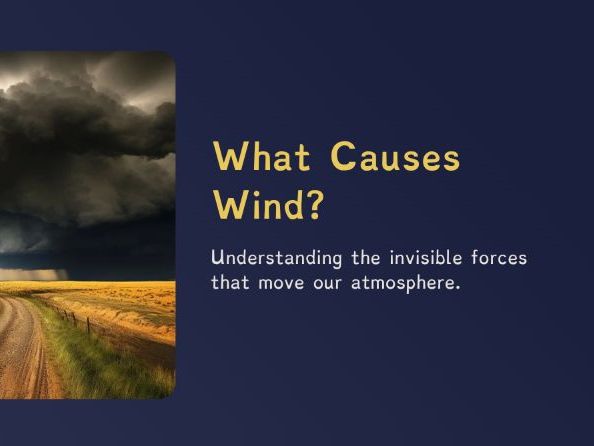 What Causes Wind?

Understanding the invisible forces that move our atmosphere.